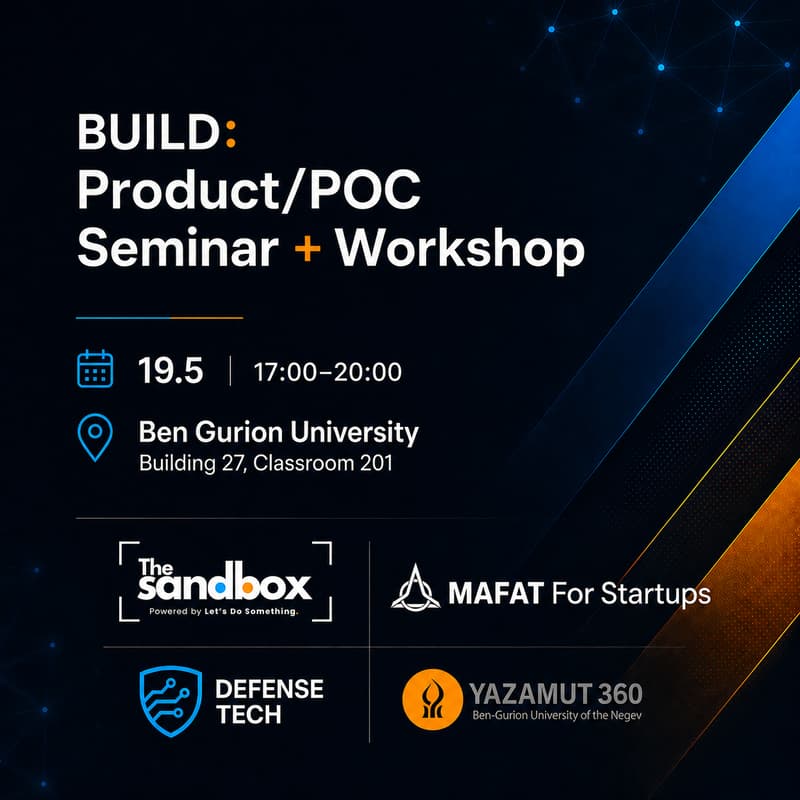 BUILD:
Product/POC
Seminar + Workshop

19.5 | 17:00–20:00

Ben Gurion University
Building 27, Classroom 201

The sandbox
Powered by Let's Do Something.

MAFAT For Startups

DEFENSE TECH

YAZAMUT 360
Ben-Gurion University of the Negev